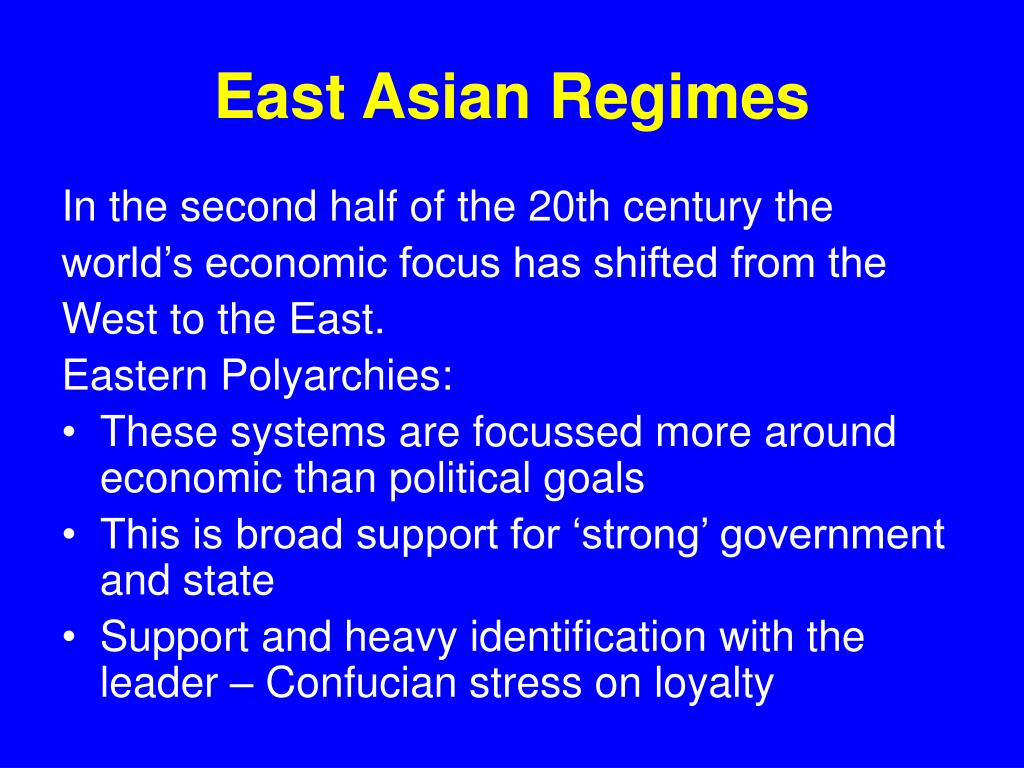 East Asian Regimes

In the second half of the 20th century the world’s economic focus has shifted from the West to the East.

Eastern Polyarchies:

• These systems are focussed more around economic than political goals
• This is broad support for ‘strong’ government and state
• Support and heavy identification with the leader – Confucian stress on loyalty